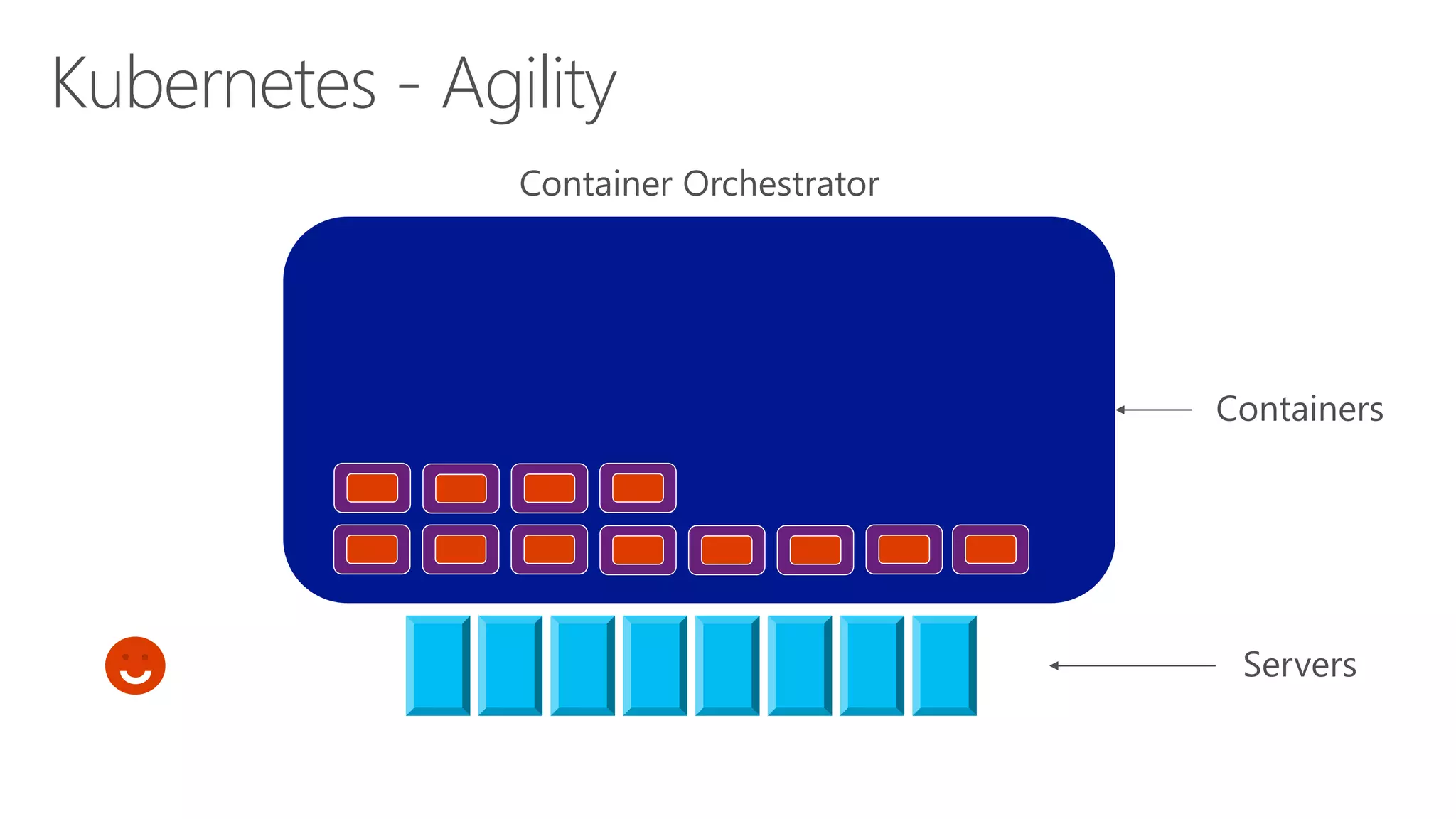 Kubernetes - Agility

Container Orchestrator

Containers

Servers